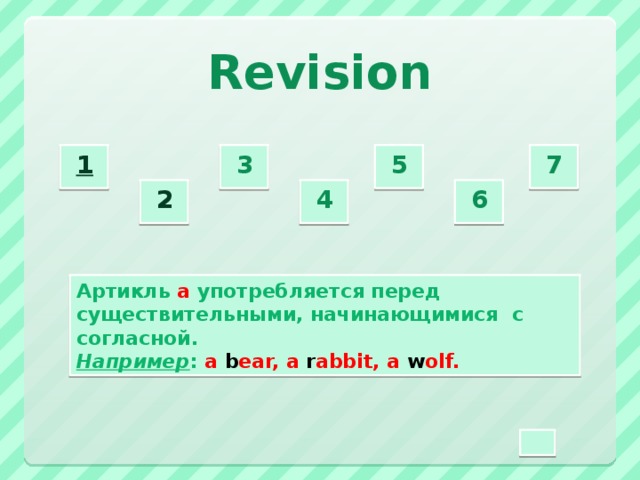 Revision

1 2 3 4 5 6 7

Артикль a употребляется перед существительными, начинающимися с согласной.
Например: a bear, a rabbit, a wolf.